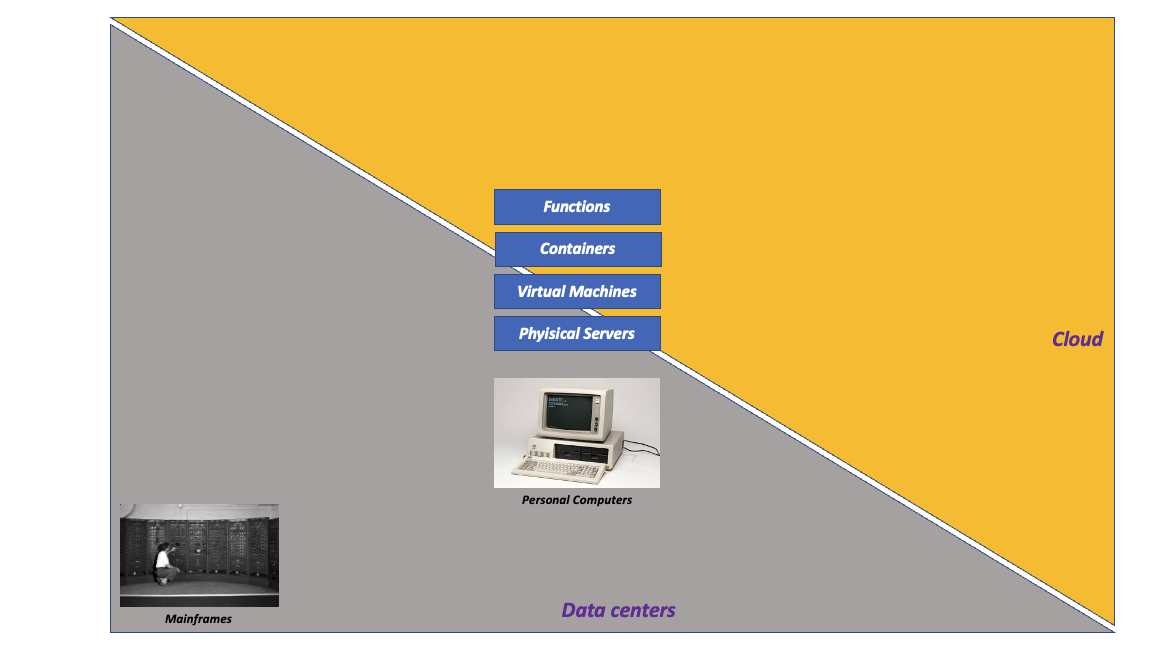 Functions

Containers

Virtual Machines

Phyisical Servers

Cloud

Personal Computers

Mainframes

Data centers